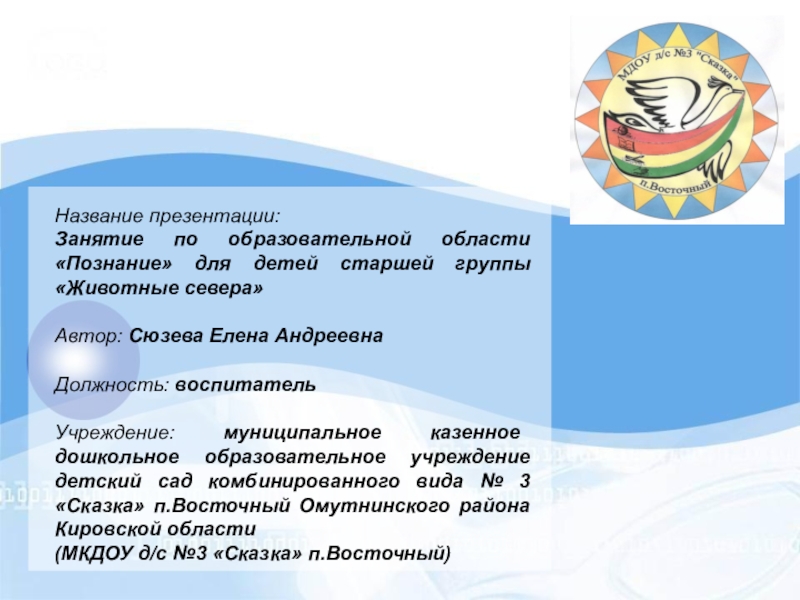 МДОУ д/с №3 "Сказка"
п.Восточный

Название презентации:
Занятие по образовательной области «Познание» для детей старшей группы «Животные севера»

Автор: Сюзева Елена Андреевна

Должность: воспитатель

Учреждение: муниципальное казенное дошкольное образовательное учреждение детский сад комбинированного вида № 3 «Сказка» п.Восточный Омутнинского района Кировской области
(МКДОУ д/с №3 «Сказка» п.Восточный)